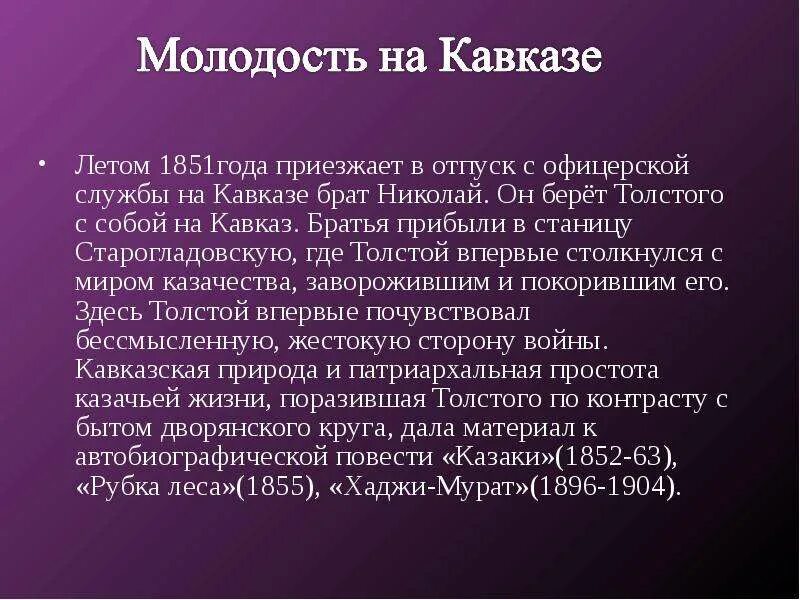 Молодость на Кавказе

• Летом 1851года приезжает в отпуск с офицерской службы на Кавказе брат Николай. Он берёт Толстого с собой на Кавказ. Братья прибыли в станицу Старогладовскую, где Толстой впервые столкнулся с миром казачества, заворожившим и покорившим его. Здесь Толстой впервые почувствовал бессмысленную, жестокую сторону войны. Кавказская природа и патриархальная простота казачьей жизни, поразившая Толстого по контрасту с бытом дворянского круга, дала материал к автобиографической повести «Казаки»(1852-63), «Рубка леса»(1855), «Хаджи-Мурат»(1896-1904).